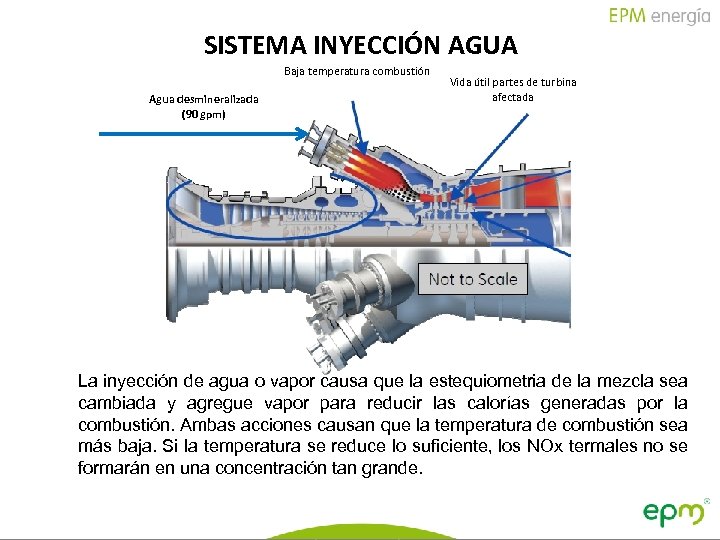 EPM energía

SISTEMA INYECCIÓN AGUA

Baja temperatura combustión

Vida útil partes de turbina afectada

Agua desmineralizada (90 gpm)

Not to Scale

La inyección de agua o vapor causa que la estequiometria de la mezcla sea cambiada y agregue vapor para reducir las calorías generadas por la combustión. Ambas acciones causan que la temperatura de combustión sea más baja. Si la temperatura se reduce lo suficiente, los NOx termales no se formarán en una concentración tan grande.

epm